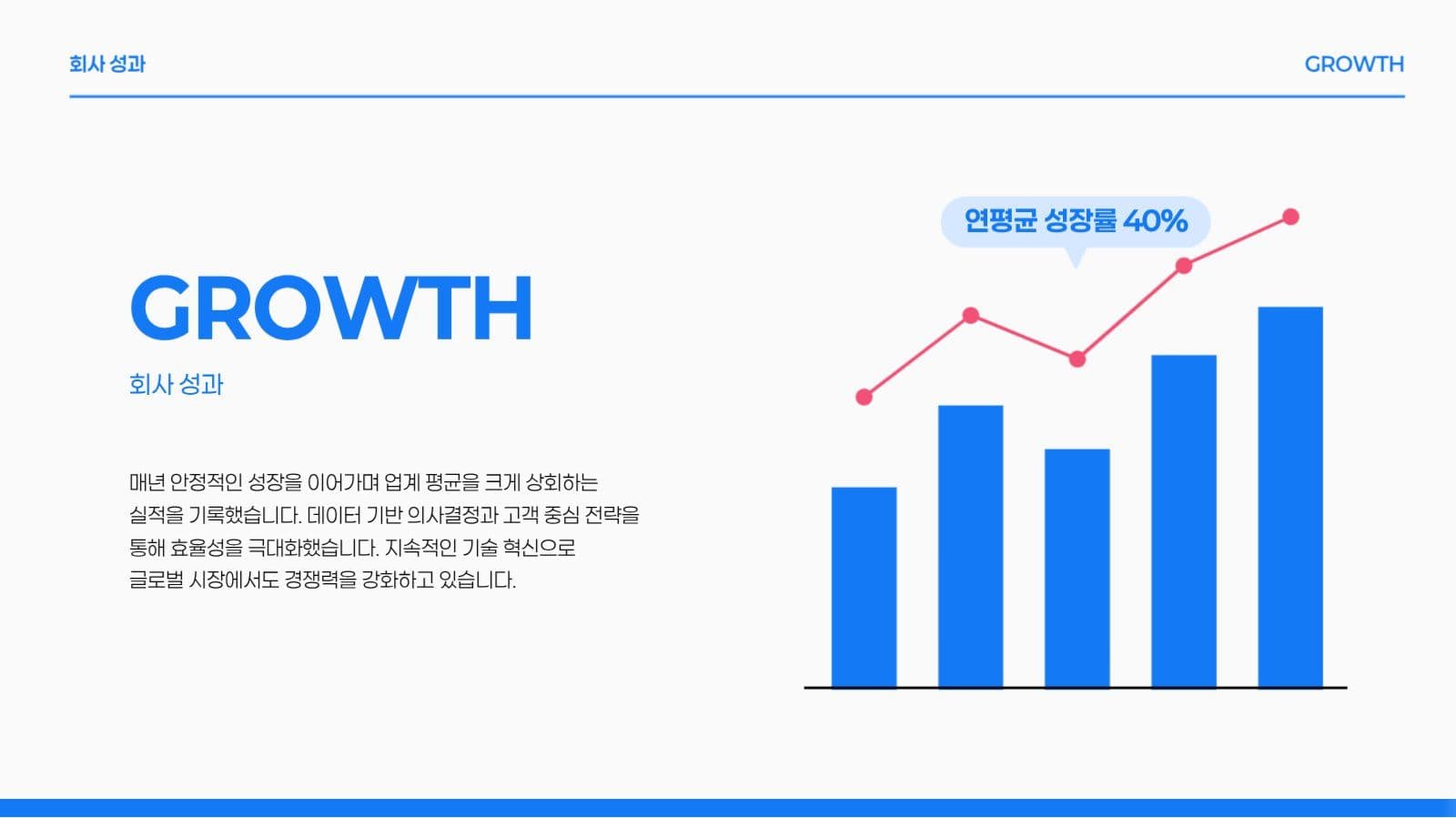 회사 성과

GROWTH

GROWTH

회사 성과

매년 안정적인 성장을 이어가며 업계 평균을 크게 상회하는 실적을 기록했습니다. 데이터 기반 의사결정과 고객 중심 전략을 통해 효율성을 극대화했습니다. 지속적인 기술 혁신으로 글로벌 시장에서도 경쟁력을 강화하고 있습니다.

연평균 성장률 40%